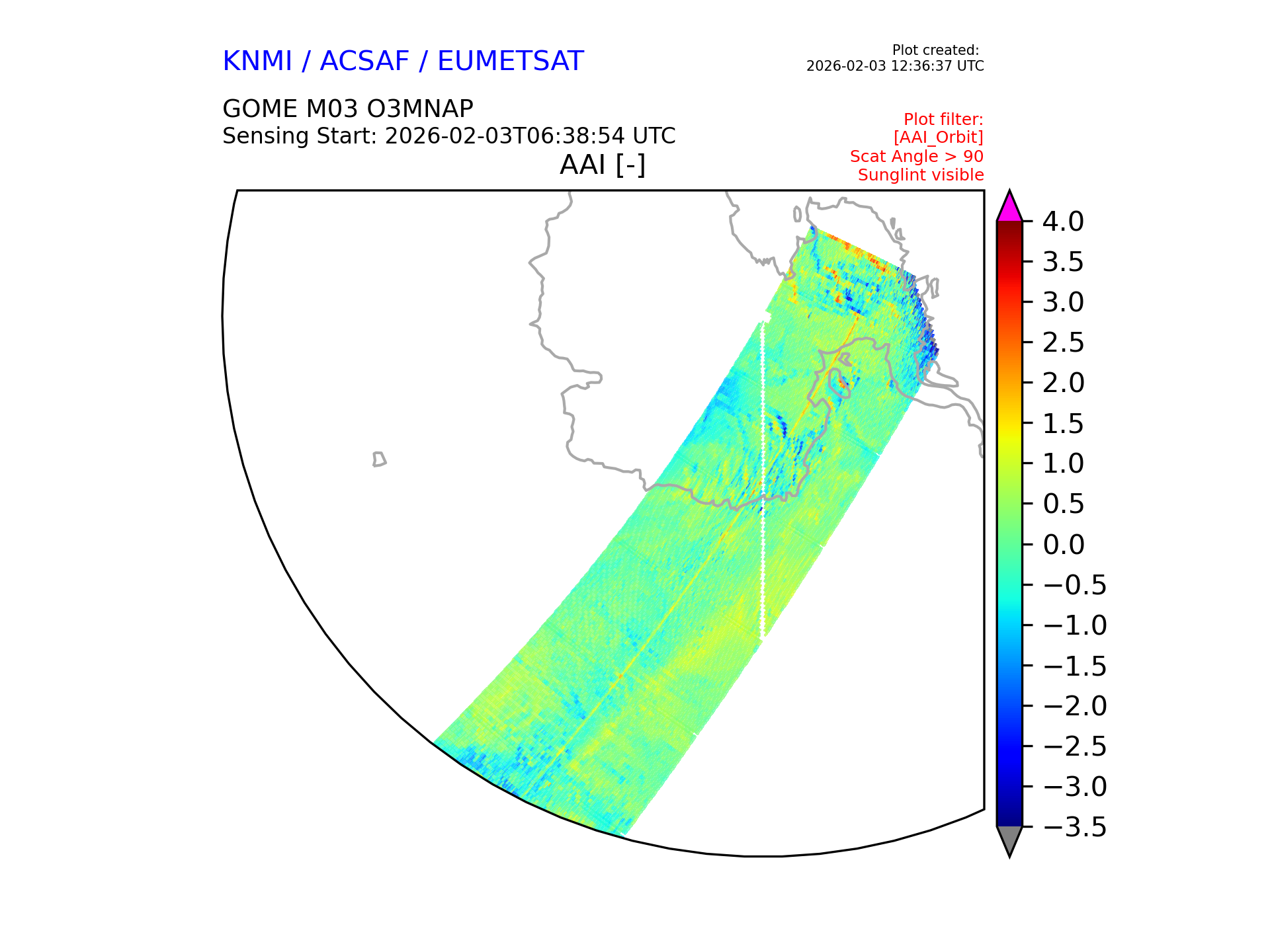 KNMI / ACSAF / EUMETSAT

Plot created:
2026-02-03 12:36:37 UTC

GOME M03 O3MNAP
Sensing Start: 2026-02-03T06:38:54 UTC

Plot filter:
[AAI_Orbit]
Scat Angle > 90
Sunglint visible

AAI [-]

4.0
3.5
3.0
2.5
2.0
1.5
1.0
0.5
0.0
−0.5
−1.0
−1.5
−2.0
−2.5
−3.0
−3.5